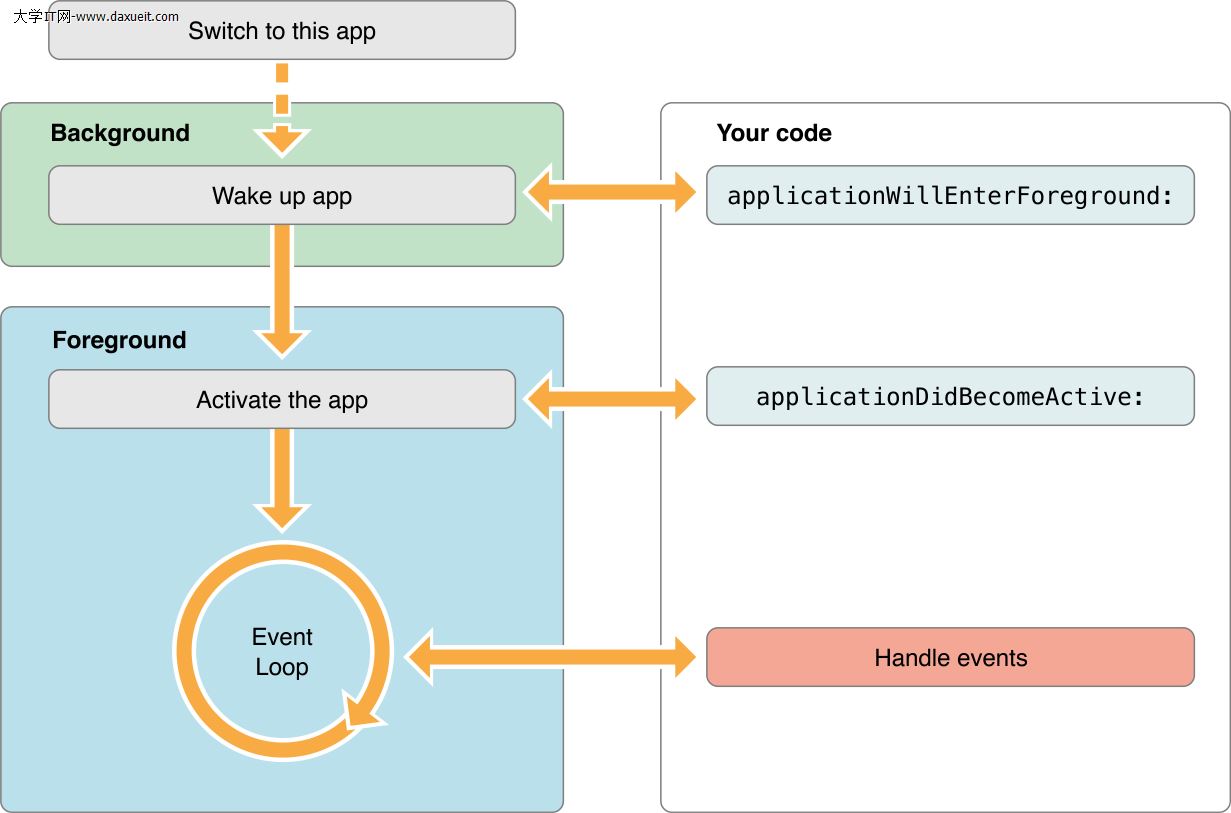 大学IT网-www.daxueit.com

Switch to this app

Background

Wake up app

Foreground

Activate the app

Event Loop

Your code

applicationWillEnterForeground:

applicationDidBecomeActive:

Handle events